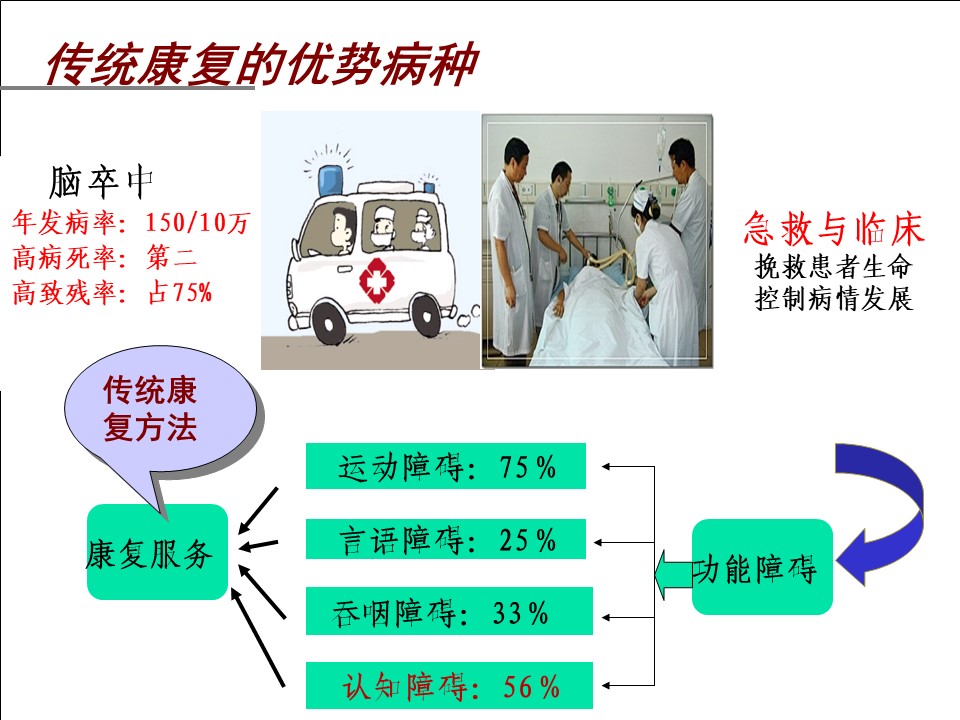 传统康复的优势病种

脑卒中
年发病率：150/10万
高病死率：第二
高致残率：占75%

急救与临床
挽救患者生命
控制病情发展

传统康复方法

康复服务

运动障碍：75％
言语障碍：25％
吞咽障碍：33％
认知障碍：56％

功能障碍